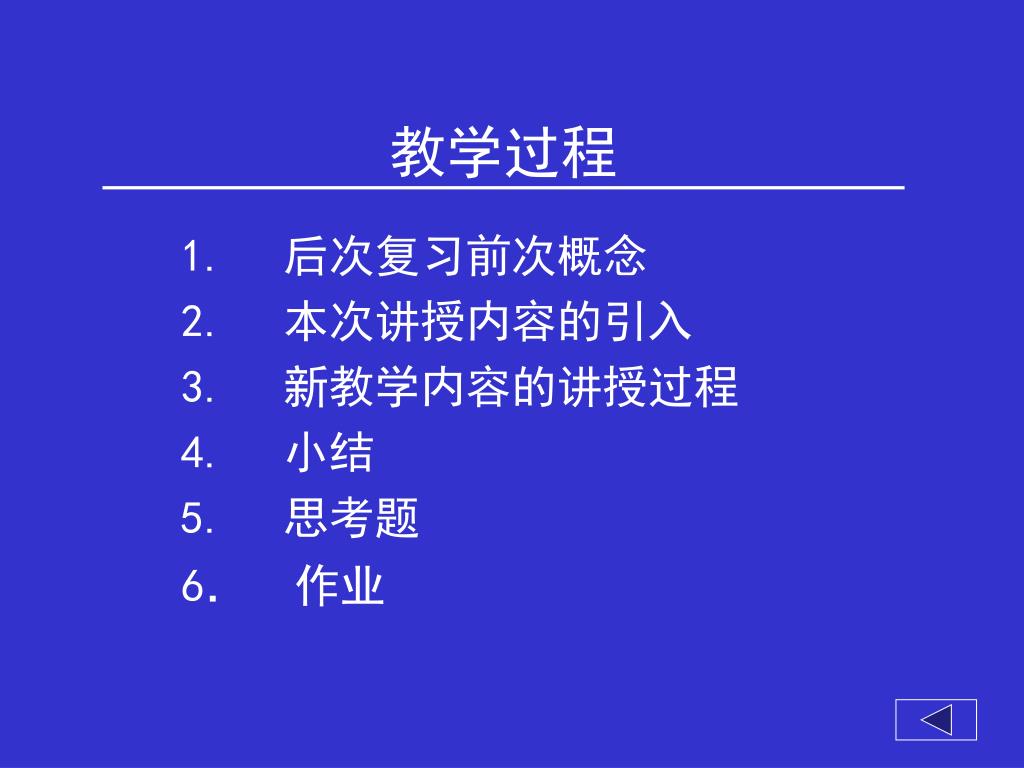 教学过程

1. 后次复习前次概念
2. 本次讲授内容的引入
3. 新教学内容的讲授过程
4. 小结
5. 思考题
6. 作业